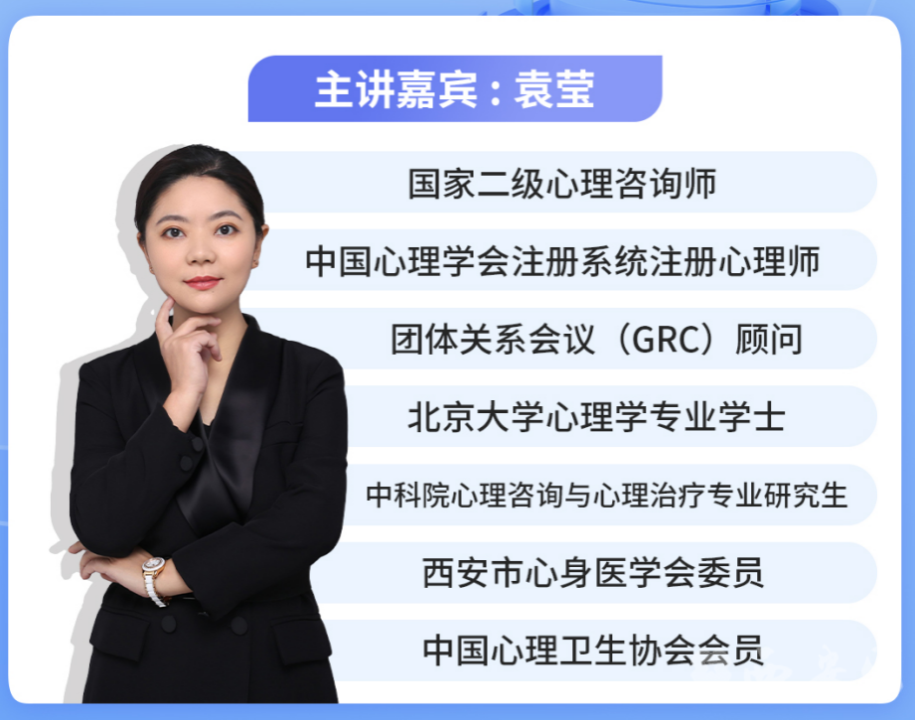 主讲嘉宾：袁莹

国家二级心理咨询师

中国心理学会注册系统注册心理师

团体关系会议（GRC）顾问

北京大学心理学专业学士

中科院心理咨询与心理治疗专业研究生

西安市心身医学会委员

中国心理卫生协会会员